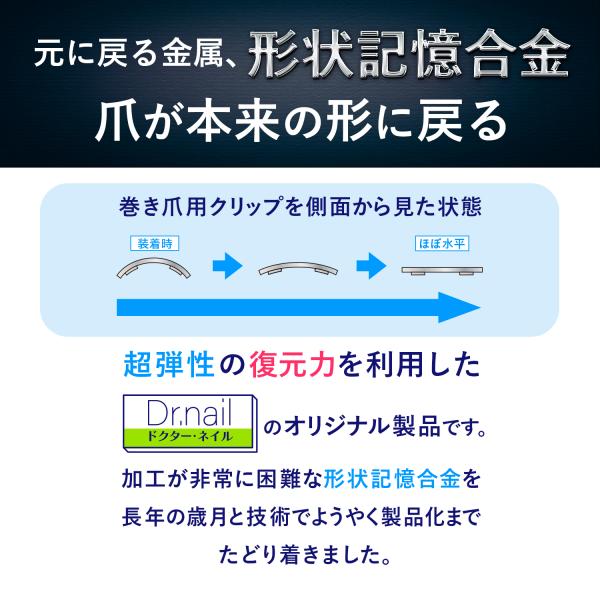 元に戻る金属、形状記憶合金
爪が本来の形に戻る

巻き爪用クリップを側面から見た状態

装着時

ほぼ水平

超弾性の復元力を利用した

Dr.nail
ドクター・ネイル

のオリジナル製品です。

加工が非常に困難な形状記憶合金を長年の歳月と技術でようやく製品化までたどり着きました。